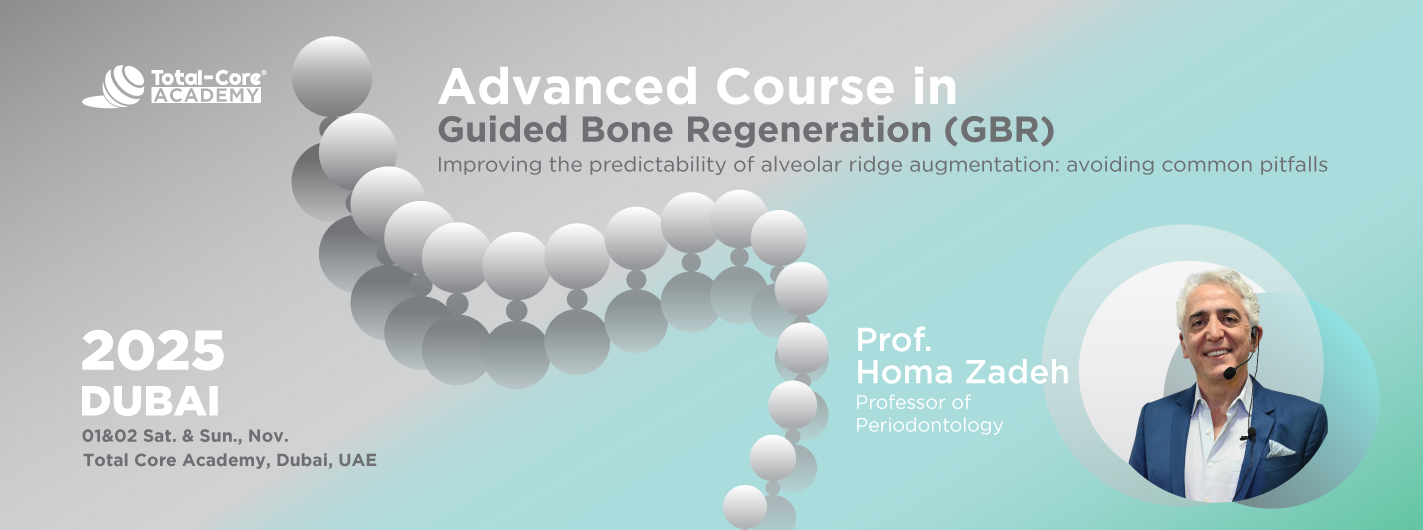 Total-Core®
ACADEMY

Advanced Course in
Guided Bone Regeneration (GBR)
Improving the predictability of alveolar ridge augmentation: avoiding common pitfalls

2025
DUBAI
01&02 Sat. & Sun., Nov.
Total Core Academy, Dubai, UAE

Prof.
Homa Zadeh
Professor of Periodontology